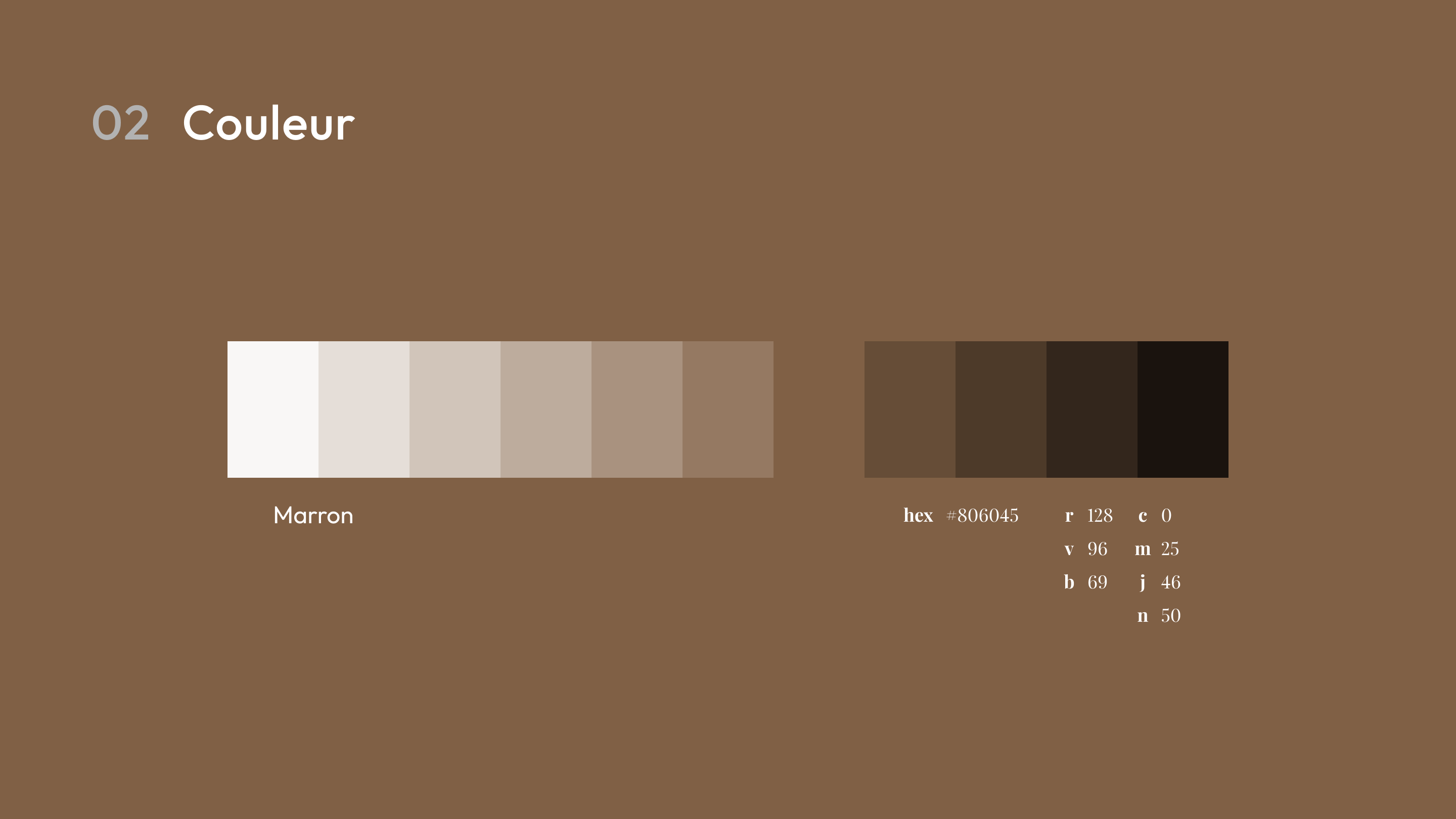 02 Couleur

Marron

hex #806045

r 128
v 96
b 69

c 0
m 25
j 46
n 50